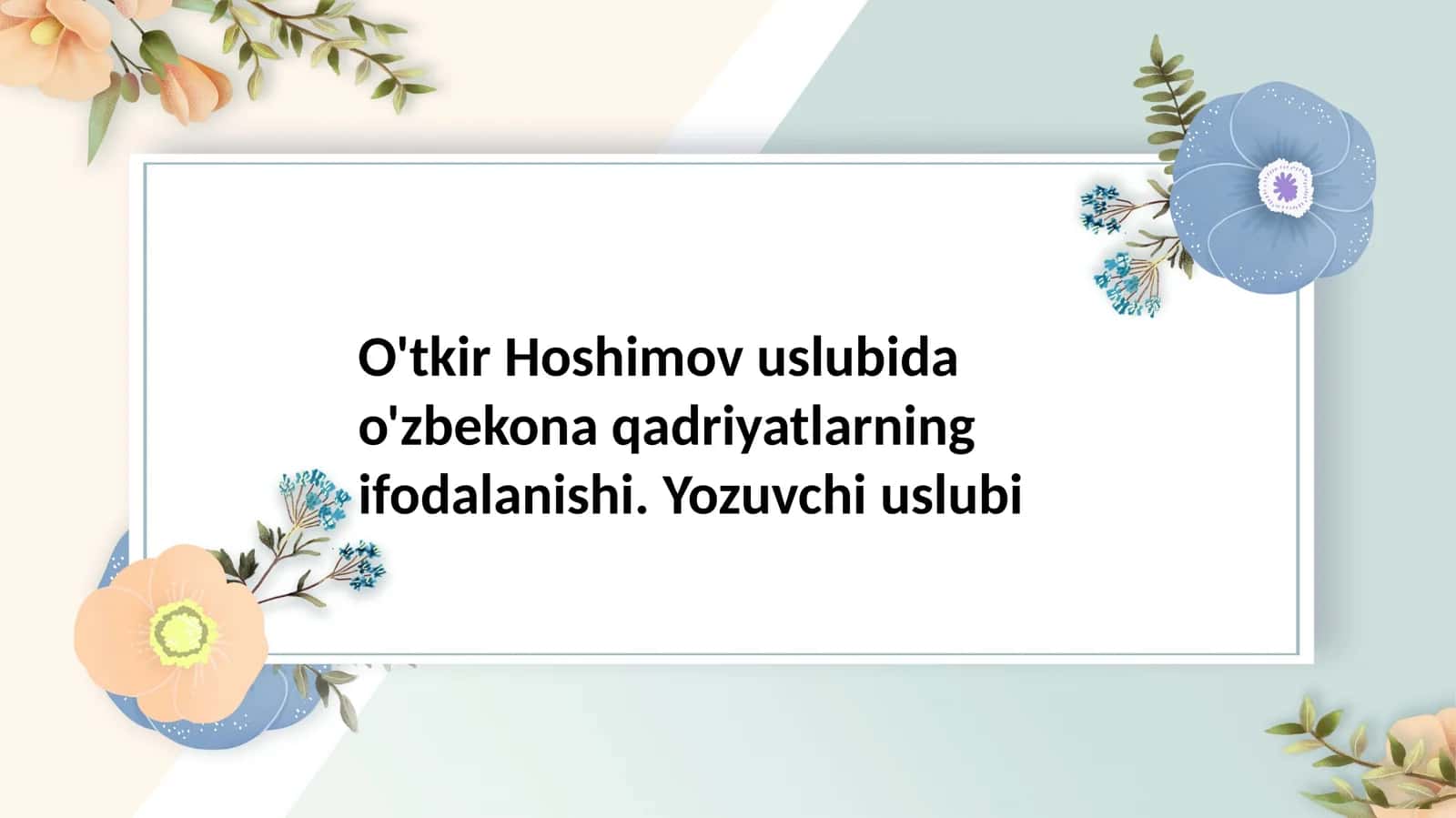 O'tkir Hoshimov uslubida o'zbekona qadriyatlarning ifodalanishi. Yozuvchi uslubi